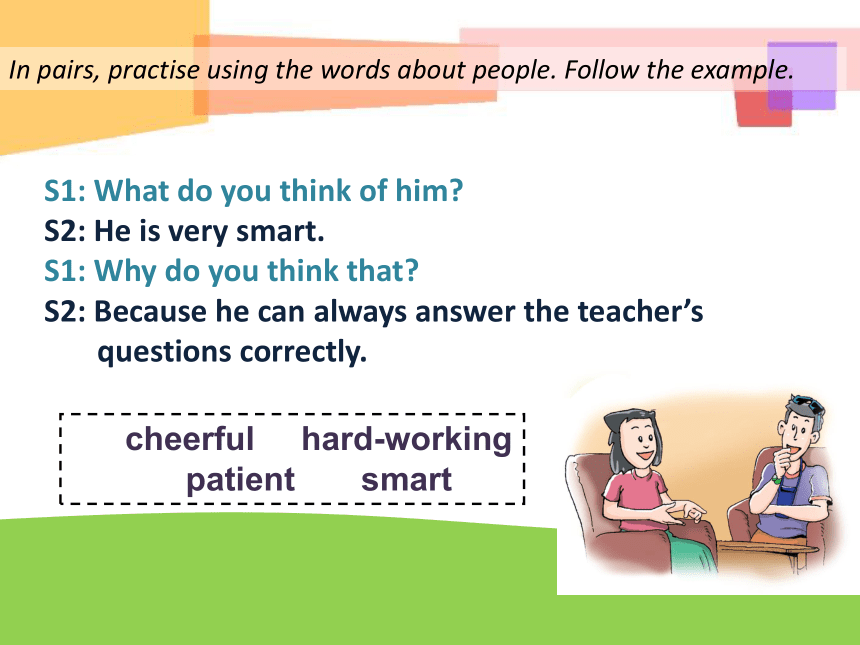 In pairs, practise using the words about people. Follow the example.

S1: What do you think of him?
S2: He is very smart.
S1: Why do you think that?
S2: Because he can always answer the teacher's questions correctly.

cheerful hard-working
patient smart